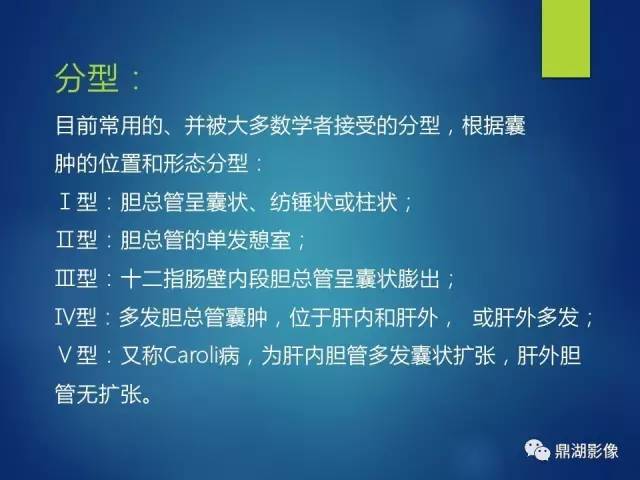 分型：

目前常用的、并被大多数学者接受的分型，根据囊肿的位置和形态分型：

Ⅰ型：胆总管呈囊状、纺锤状或柱状；

Ⅱ型：胆总管的单发憩室；

Ⅲ型：十二指肠壁内段胆总管呈囊状膨出；

Ⅳ型：多发胆总管囊肿，位于肝内和肝外， 或肝外多发；

Ⅴ型：又称Caroli病，为肝内胆管多发囊状扩张，肝外胆管无扩张。

鼎湖影像